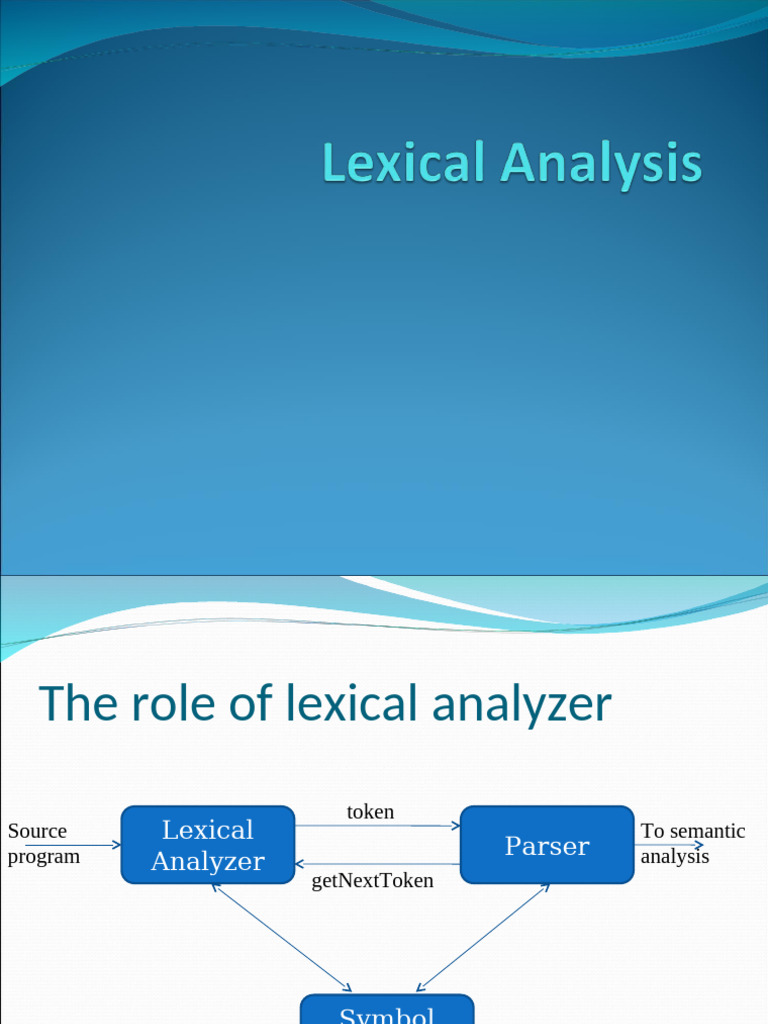 Lexical Analysis

The role of lexical analyzer

Source program

Lexical Analyzer

token

getNextToken

Parser

To semantic analysis

Symbol